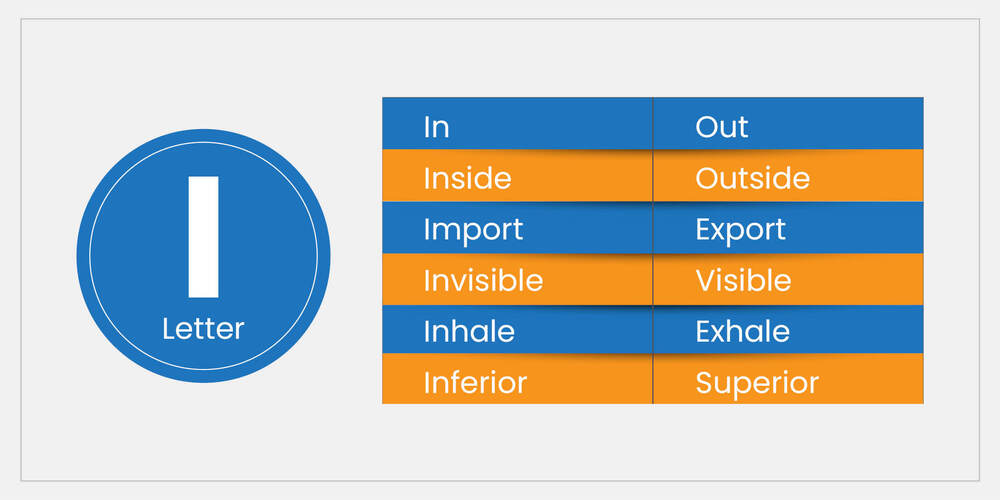 I
Letter

| In | Out |
|---|---|
| Inside | Outside |
| Import | Export |
| Invisible | Visible |
| Inhale | Exhale |
| Inferior | Superior |